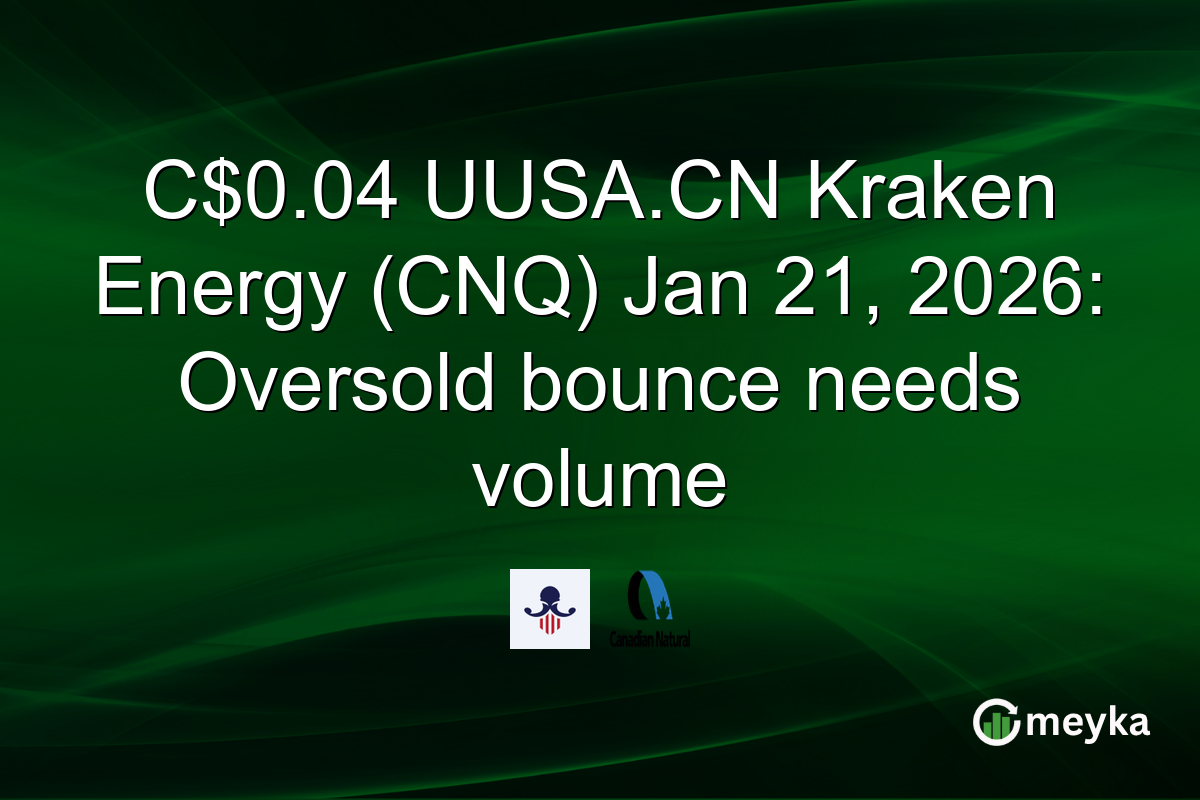 C$0.04 UUSA.CN Kraken Energy (CNQ) Jan 21, 2026: Oversold bounce needs volume

Canadian Natural

meyka